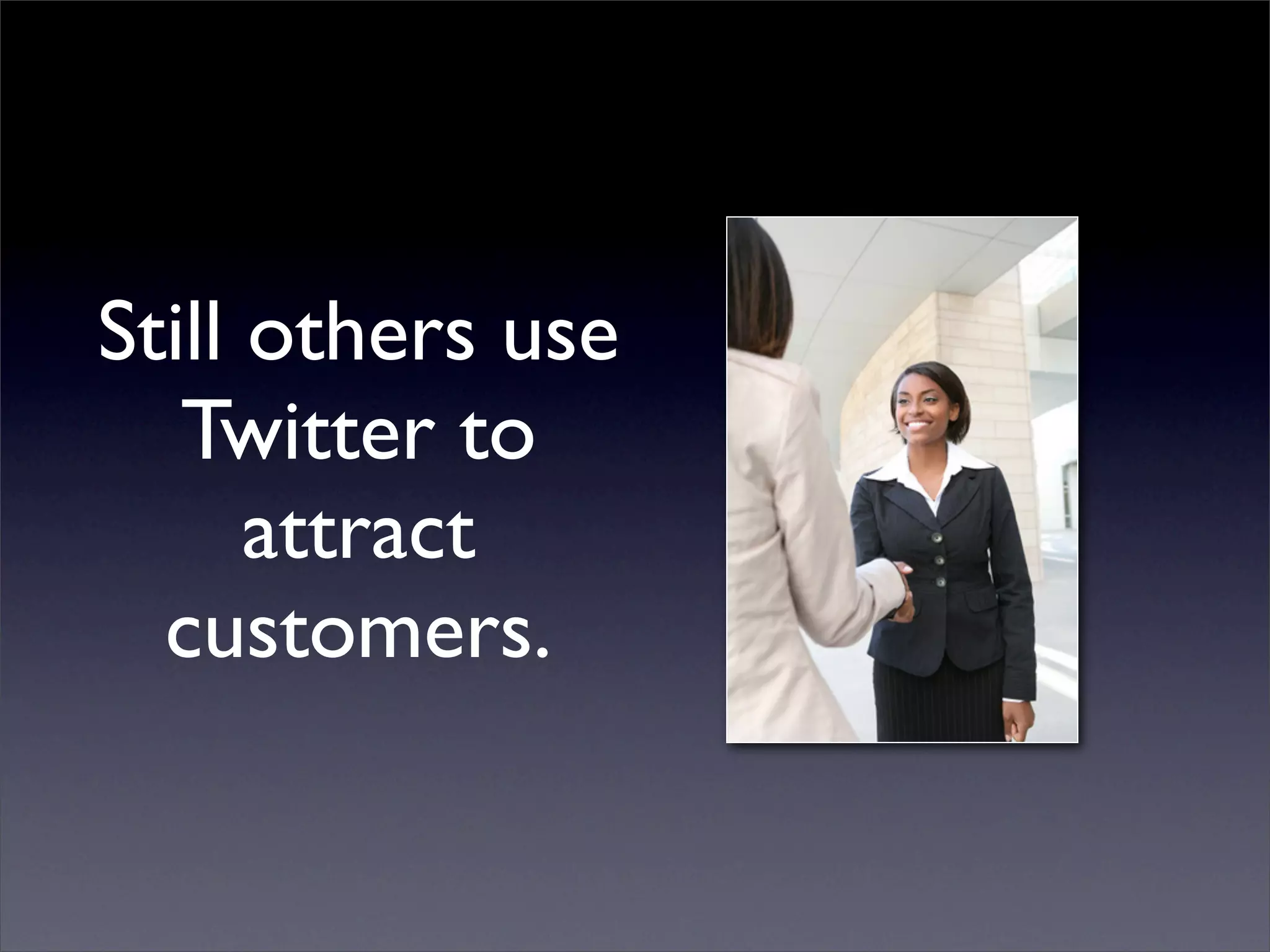 Still others use Twitter to attract customers.